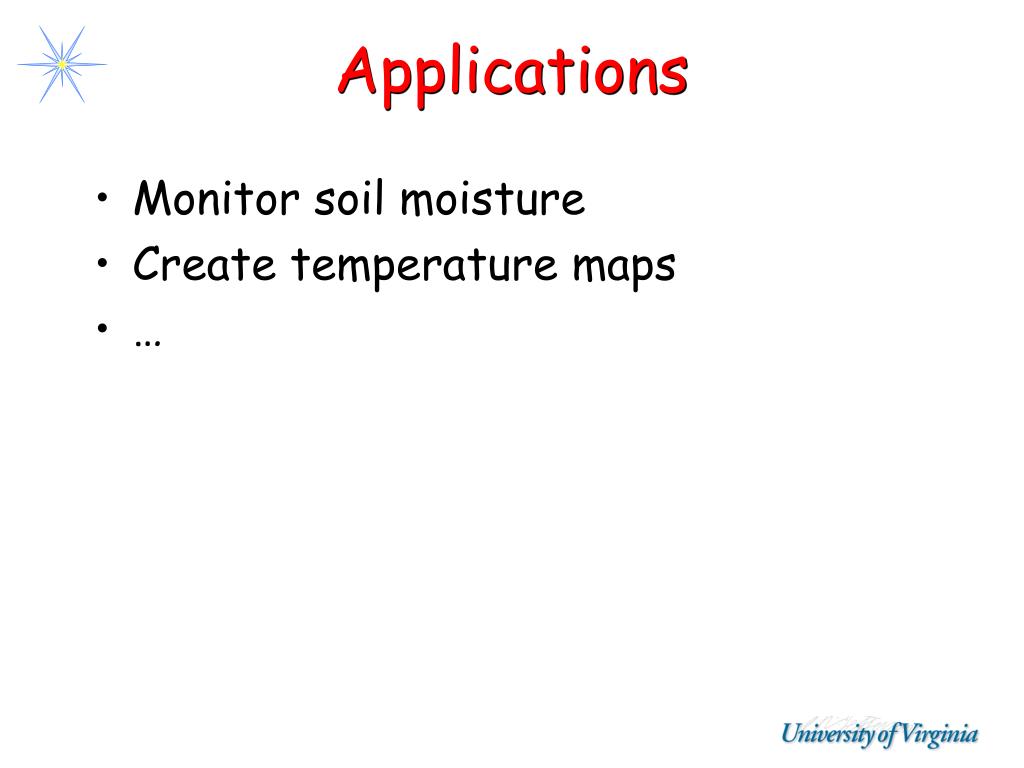 Applications

• Monitor soil moisture
• Create temperature maps
• …

University of Virginia